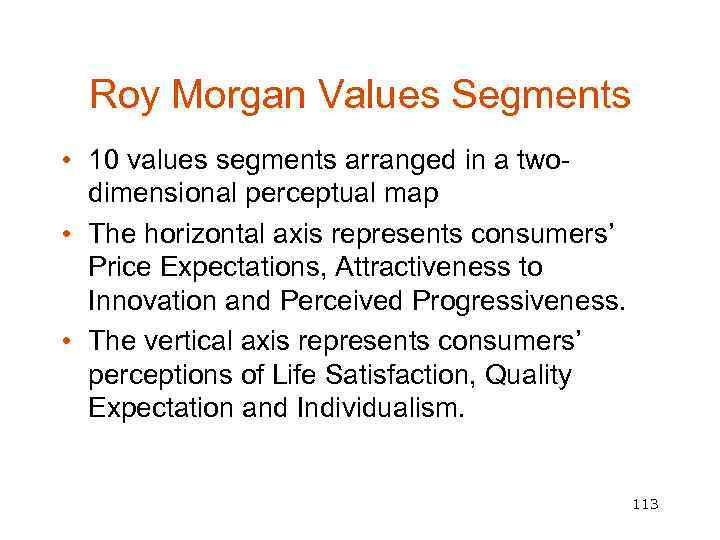 Roy Morgan Values Segments

• 10 values segments arranged in a two-dimensional perceptual map

• The horizontal axis represents consumers' Price Expectations, Attractiveness to Innovation and Perceived Progressiveness.

• The vertical axis represents consumers' perceptions of Life Satisfaction, Quality Expectation and Individualism.

113